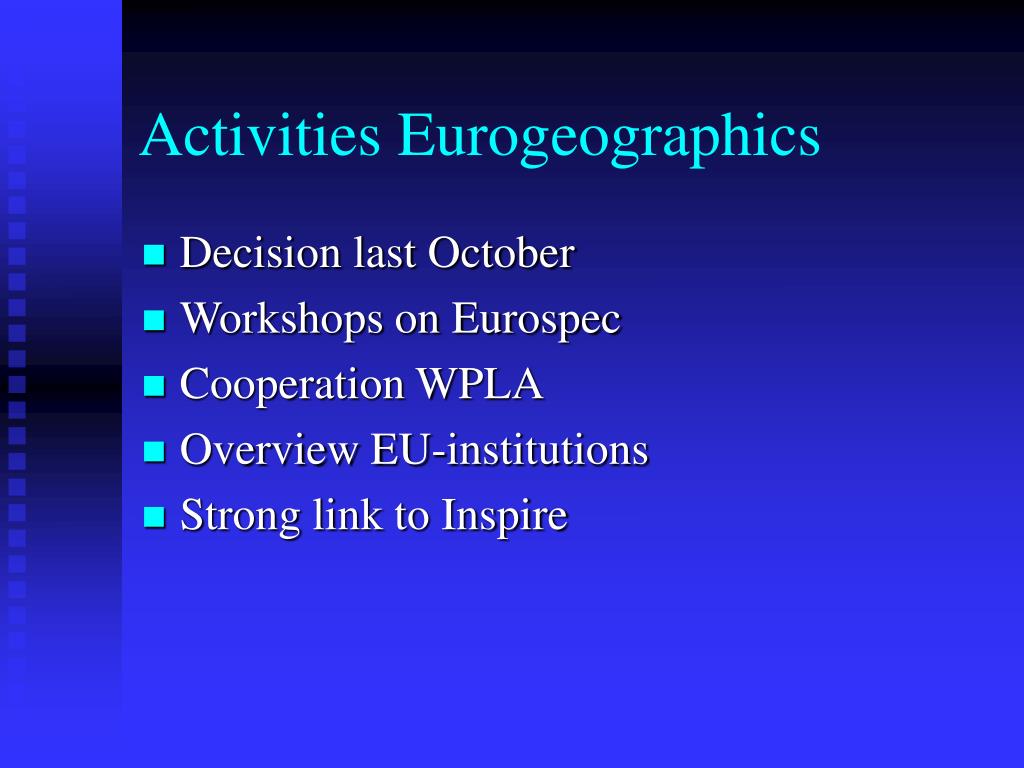 Activities Eurogeographics

- Decision last October
- Workshops on Eurospec
- Cooperation WPLA
- Overview EU-institutions
- Strong link to Inspire